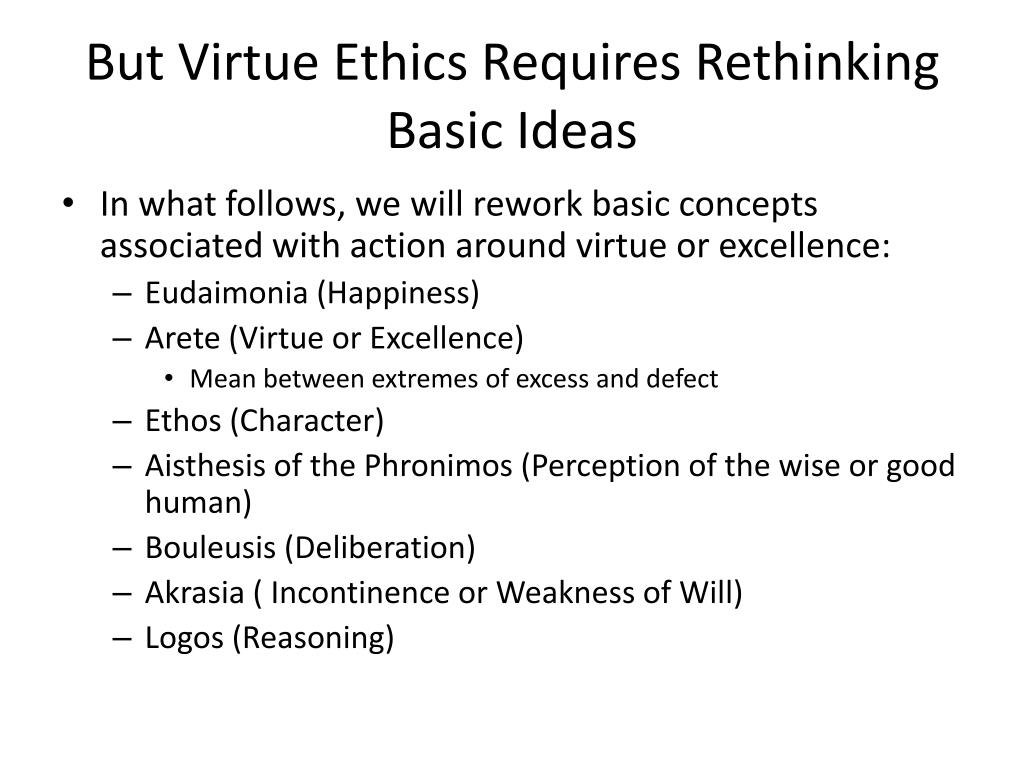 But Virtue Ethics Requires Rethinking Basic Ideas

• In what follows, we will rework basic concepts associated with action around virtue or excellence:
– Eudaimonia (Happiness)
– Arete (Virtue or Excellence)
• Mean between extremes of excess and defect
– Ethos (Character)
– Aisthesis of the Phronimos (Perception of the wise or good human)
– Bouleusis (Deliberation)
– Akrasia ( Incontinence or Weakness of Will)
– Logos (Reasoning)